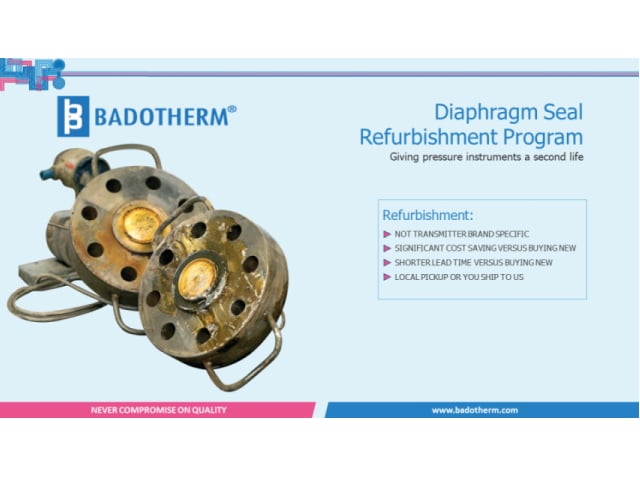 BADOTHERM®

Diaphragm Seal Refurbishment Program

Giving pressure instruments a second life

Refurbishment:

NOT TRANSMITTER BRAND SPECIFIC

SIGNIFICANT COST SAVING VERSUS BUYING NEW

SHORTER LEAD TIME VERSUS BUYING NEW

LOCAL PICKUP OR YOU SHIP TO US

NEVER COMPROMISE ON QUALITY

www.badotherm.com